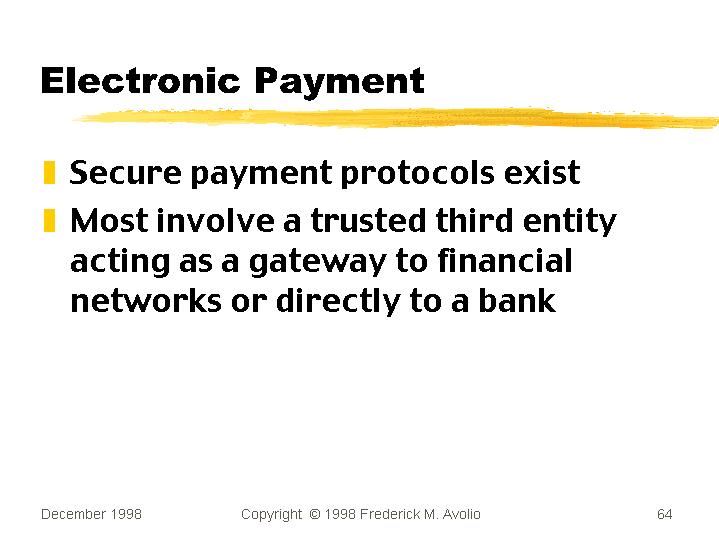 Electronic Payment

Secure payment protocols exist

Most involve a trusted third entity acting as a gateway to financial networks or directly to a bank

December 1998 Copyright © 1998 Frederick M. Avolio 64